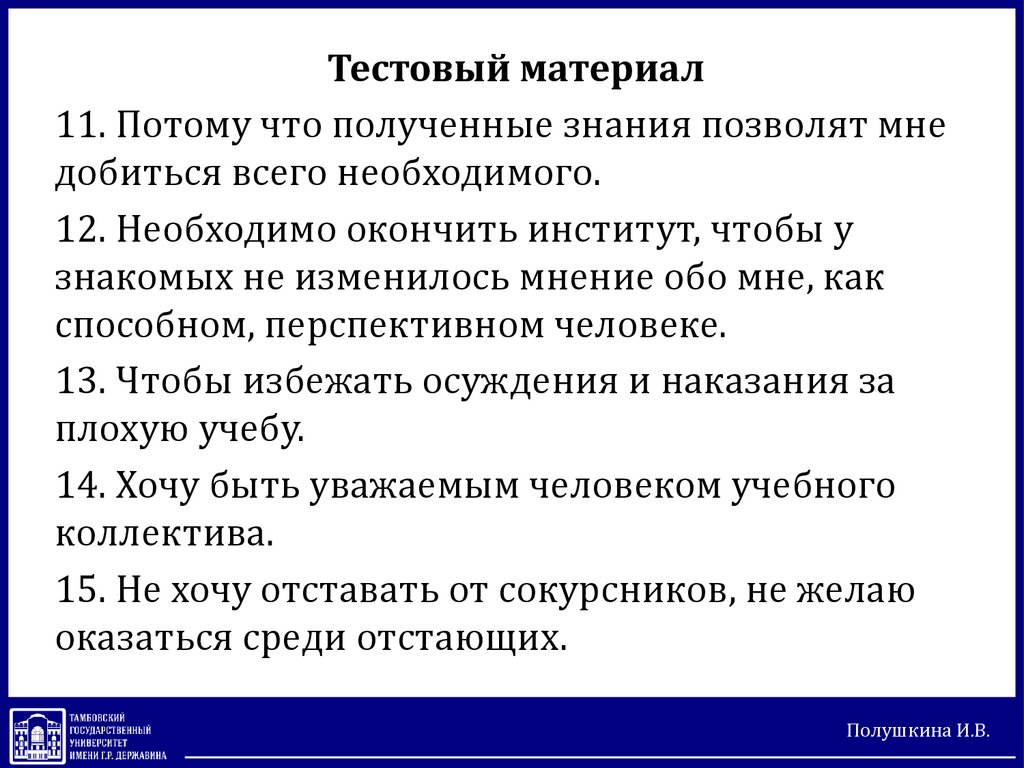 Тестовый материал

11. Потому что полученные знания позволят мне добиться всего необходимого.

12. Необходимо окончить институт, чтобы у знакомых не изменилось мнение обо мне, как способном, перспективном человеке.

13. Чтобы избежать осуждения и наказания за плохую учебу.

14. Хочу быть уважаемым человеком учебного коллектива.

15. Не хочу отставать от сокурсников, не желаю оказаться среди отстающих.

ТАМБОВСКИЙ ГОСУДАРСТВЕННЫЙ УНИВЕРСИТЕТ ИМЕНИ Г.Р. ДЕРЖАВИНА

Полушкина И.В.